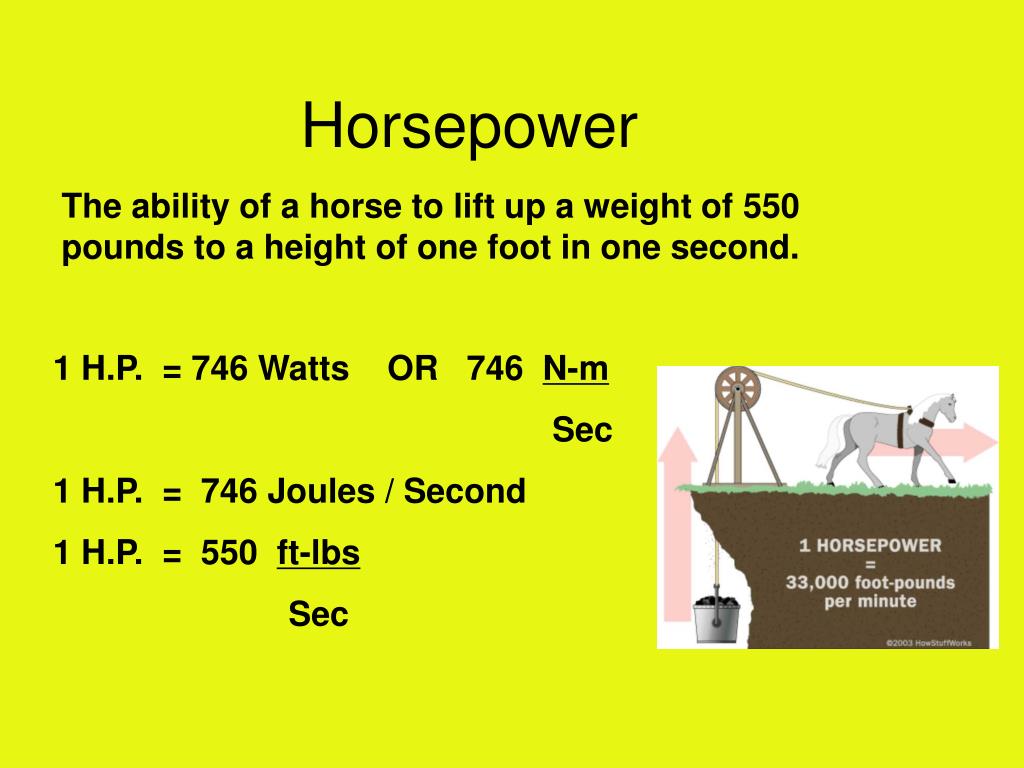 Horsepower

The ability of a horse to lift up a weight of 550 pounds to a height of one foot in one second.

1 H.P. = 746 Watts OR 746 N-m
Sec

1 H.P. = 746 Joules / Second

1 H.P. = 550 ft-lbs
Sec

1 HORSEPOWER = 33,000 foot-pounds per minute

©2003 HowStuffWorks